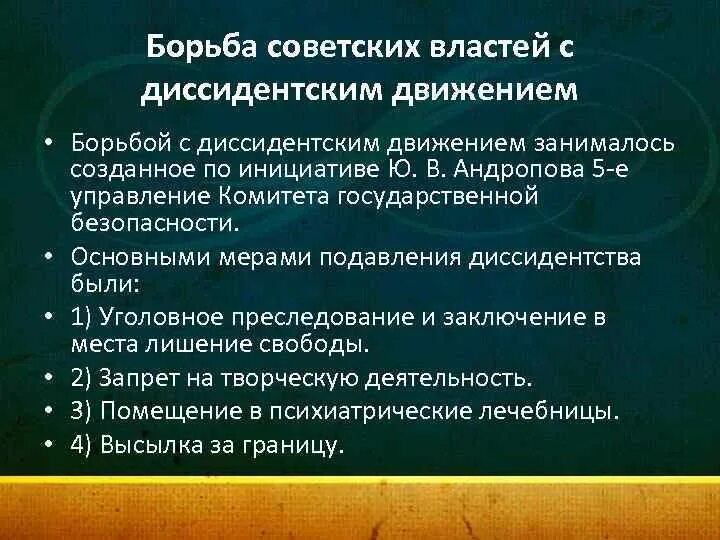 Борьба советских властей с диссидентским движением

• Борьбой с диссидентским движением занималось созданное по инициативе Ю. В. Андропова 5-е управление Комитета государственной безопасности.
• Основными мерами подавления диссидентства были:
• 1) Уголовное преследование и заключение в места лишение свободы.
• 2) Запрет на творческую деятельность.
• 3) Помещение в психиатрические лечебницы.
• 4) Высылка за границу.